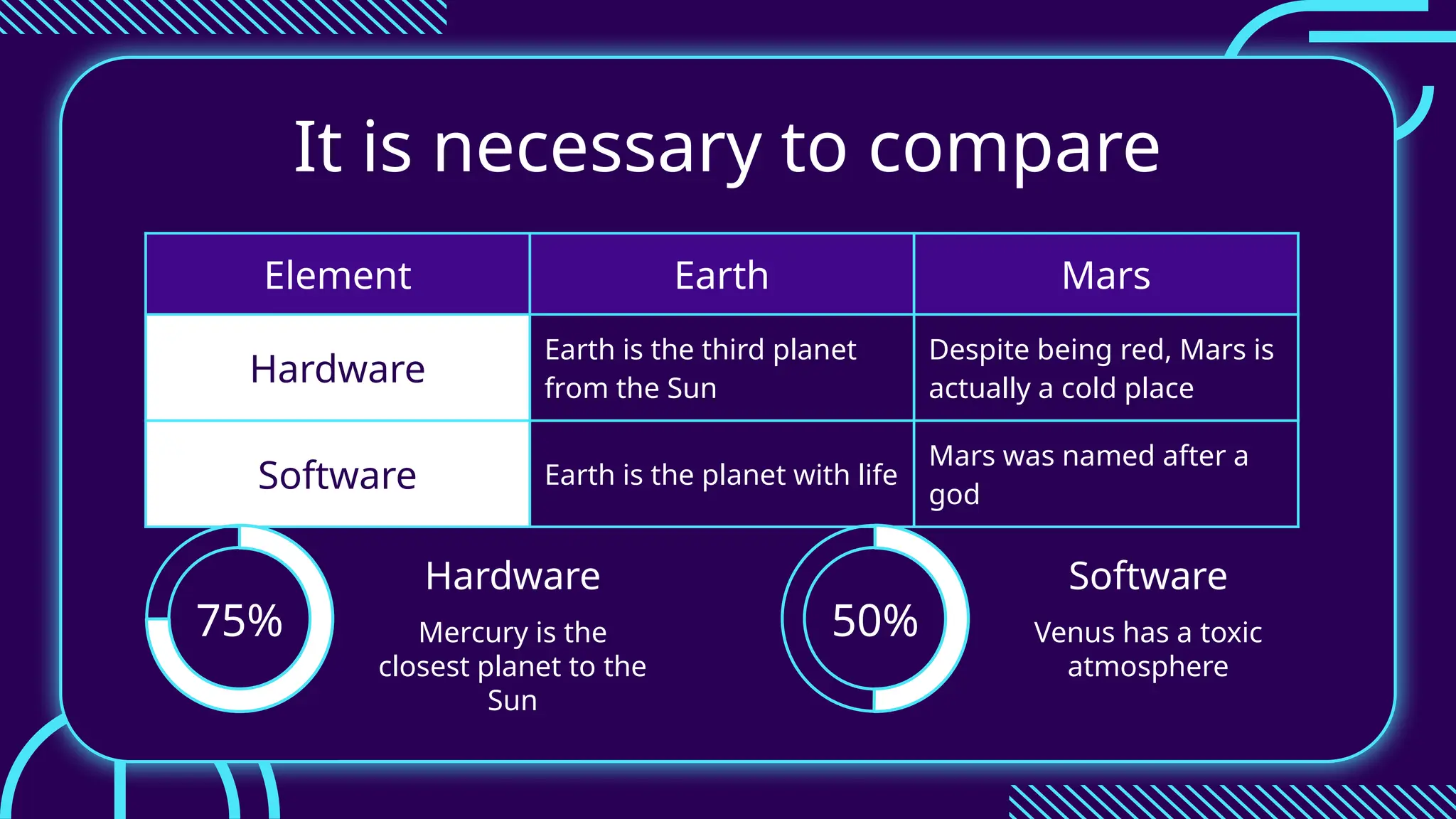 It is necessary to compare

| Element | Earth | Mars |
|---|---|---|
| Hardware | Earth is the third planet from the Sun | Despite being red, Mars is actually a cold place |
| Software | Earth is the planet with life | Mars was named after a god |

75%

Hardware

Mercury is the closest planet to the Sun

50%

Software

Venus has a toxic atmosphere